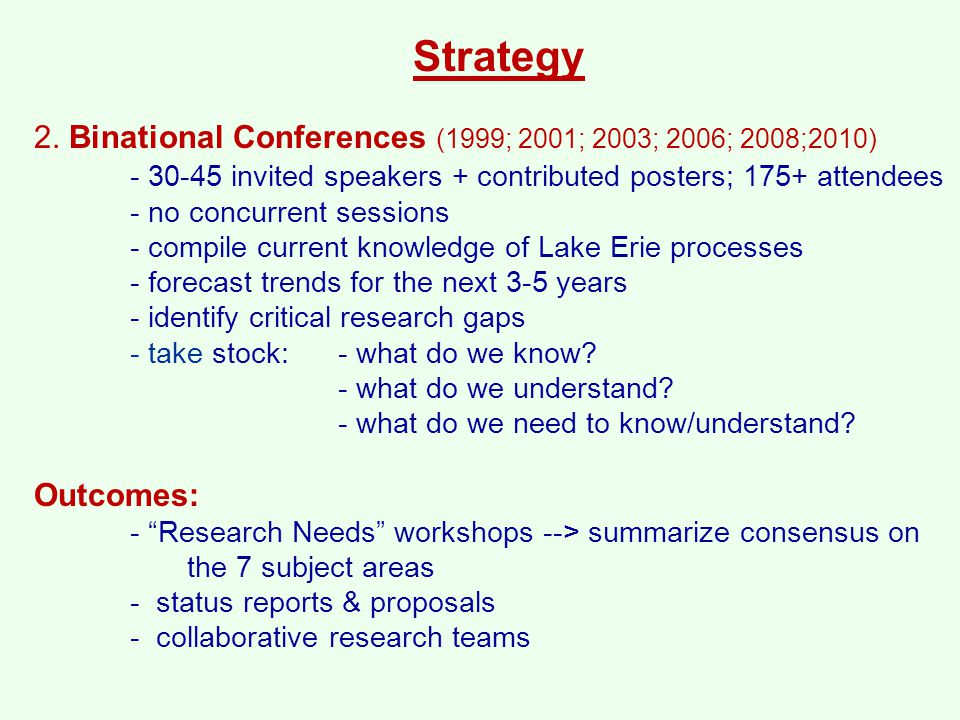 Strategy

2. Binational Conferences (1999; 2001; 2003; 2006; 2008;2010)
- 30-45 invited speakers + contributed posters; 175+ attendees
- no concurrent sessions
- compile current knowledge of Lake Erie processes
- forecast trends for the next 3-5 years
- identify critical research gaps
- take stock: - what do we know?
- what do we understand?
- what do we need to know/understand?

Outcomes:
- “Research Needs” workshops --> summarize consensus on the 7 subject areas
- status reports & proposals
- collaborative research teams